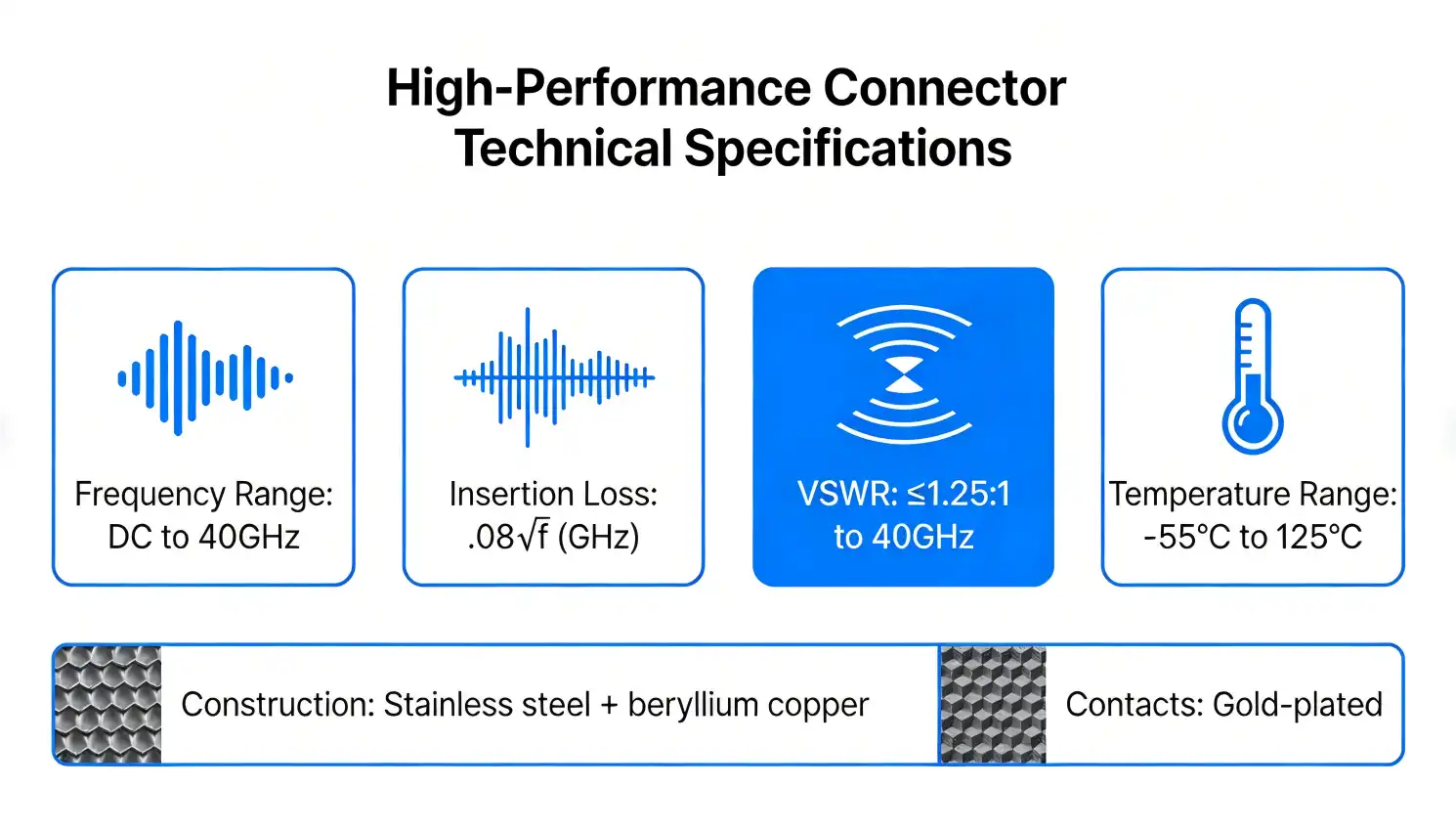 High-Performance Connector
Technical Specifications

Frequency Range:
DC to 40GHz

Insertion Loss:
$.08\sqrt{f}$ (GHz)

VSWR: ≤1.25:1
to 40GHz

Temperature Range:
-55°C to 125°C

Construction: Stainless steel + beryllium copper

Contacts: Gold-plated